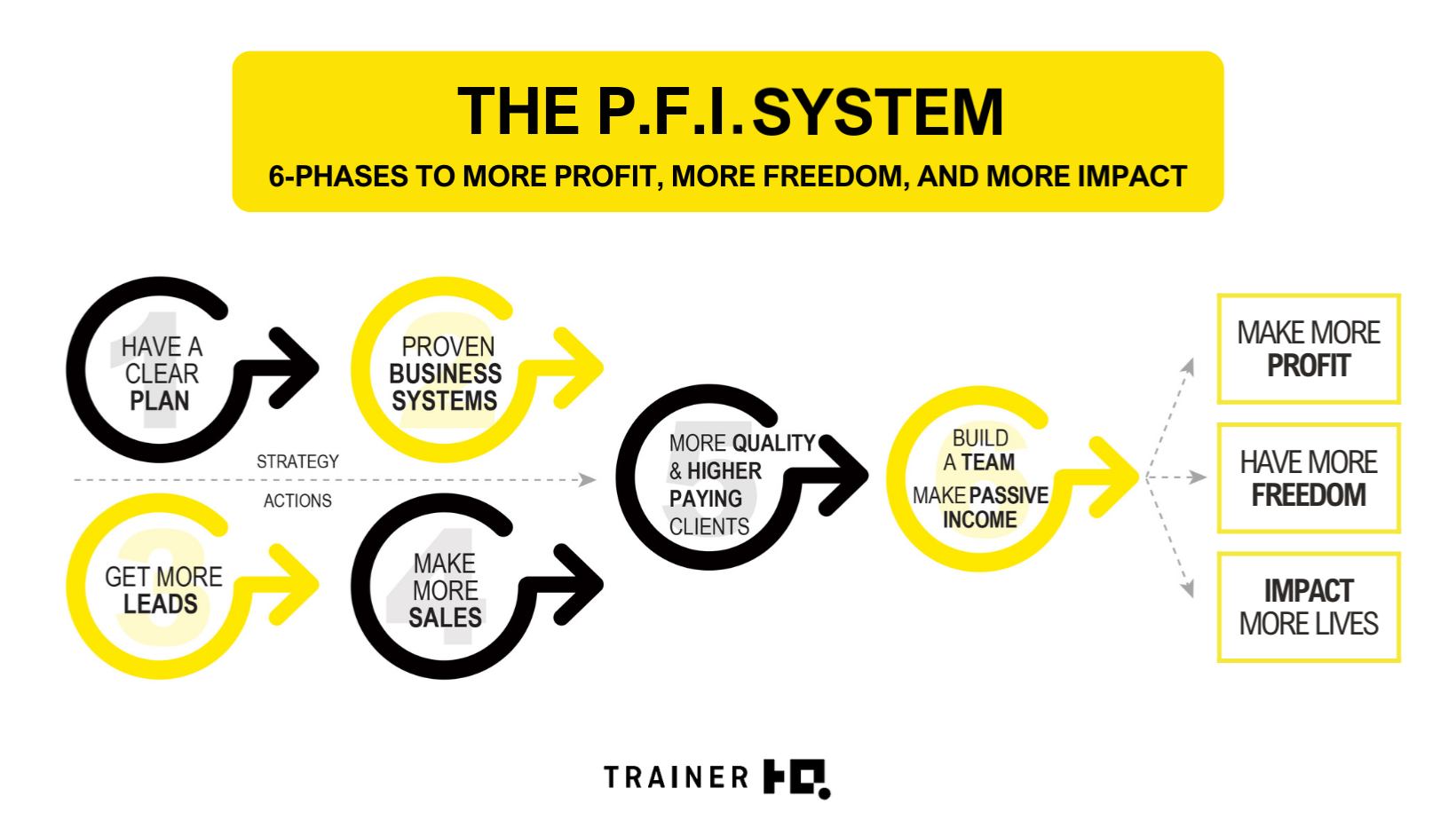 THE P.F.I. SYSTEM

6-PHASES TO MORE PROFIT, MORE FREEDOM, AND MORE IMPACT

1 HAVE A CLEAR PLAN

2 PROVEN BUSINESS SYSTEMS

STRATEGY

ACTIONS

3 GET MORE LEADS

4 MAKE MORE SALES

5 MORE QUALITY & HIGHER PAYING CLIENTS

6 BUILD A TEAM MAKE PASSIVE INCOME

MAKE MORE PROFIT

HAVE MORE FREEDOM

IMPACT MORE LIVES

TRAINER HQ.